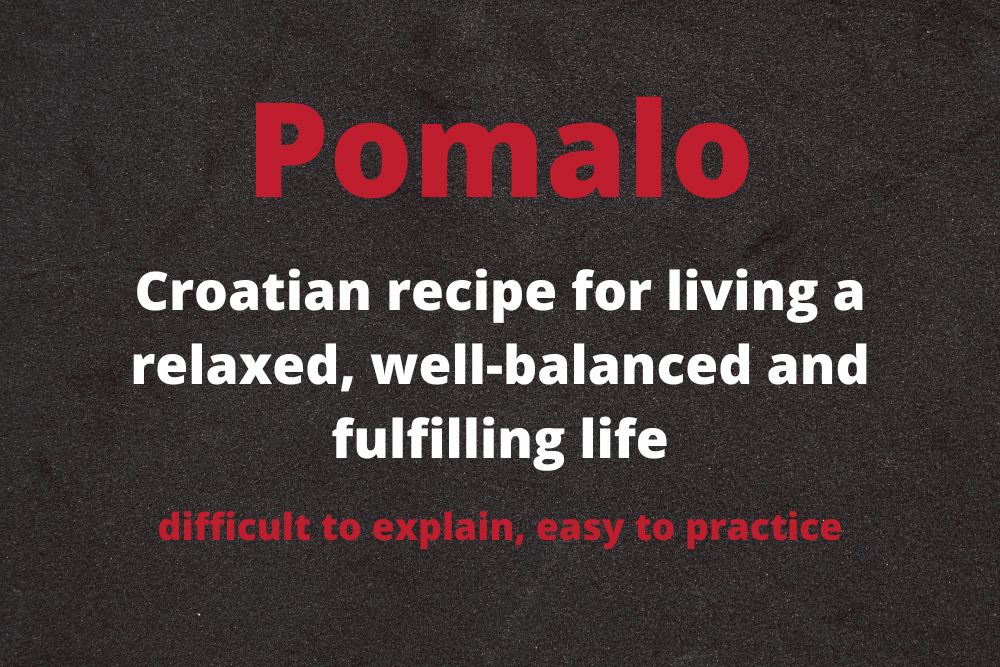 Pomalo

Croatian recipe for living a relaxed, well-balanced and fulfilling life

difficult to explain, easy to practice